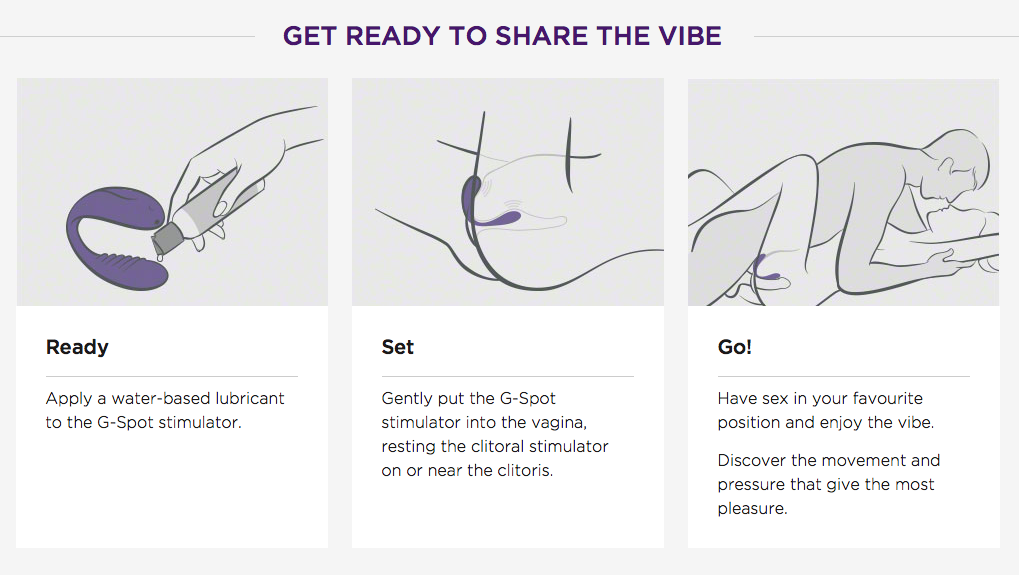 GET READY TO SHARE THE VIBE

Ready

Apply a water-based lubricant to the G-Spot stimulator.

Set

Gently put the G-Spot stimulator into the vagina, resting the clitoral stimulator on or near the clitoris.

Go!

Have sex in your favourite position and enjoy the vibe.

Discover the movement and pressure that give the most pleasure.